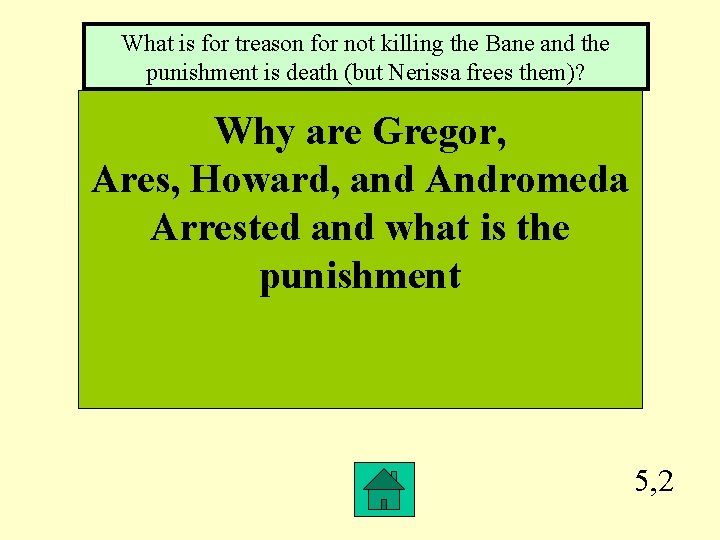 What is for treason for not killing the Bane and the punishment is death (but Nerissa frees them)?

Why are Gregor, Ares, Howard, and Andromeda Arrested and what is the punishment

5,2